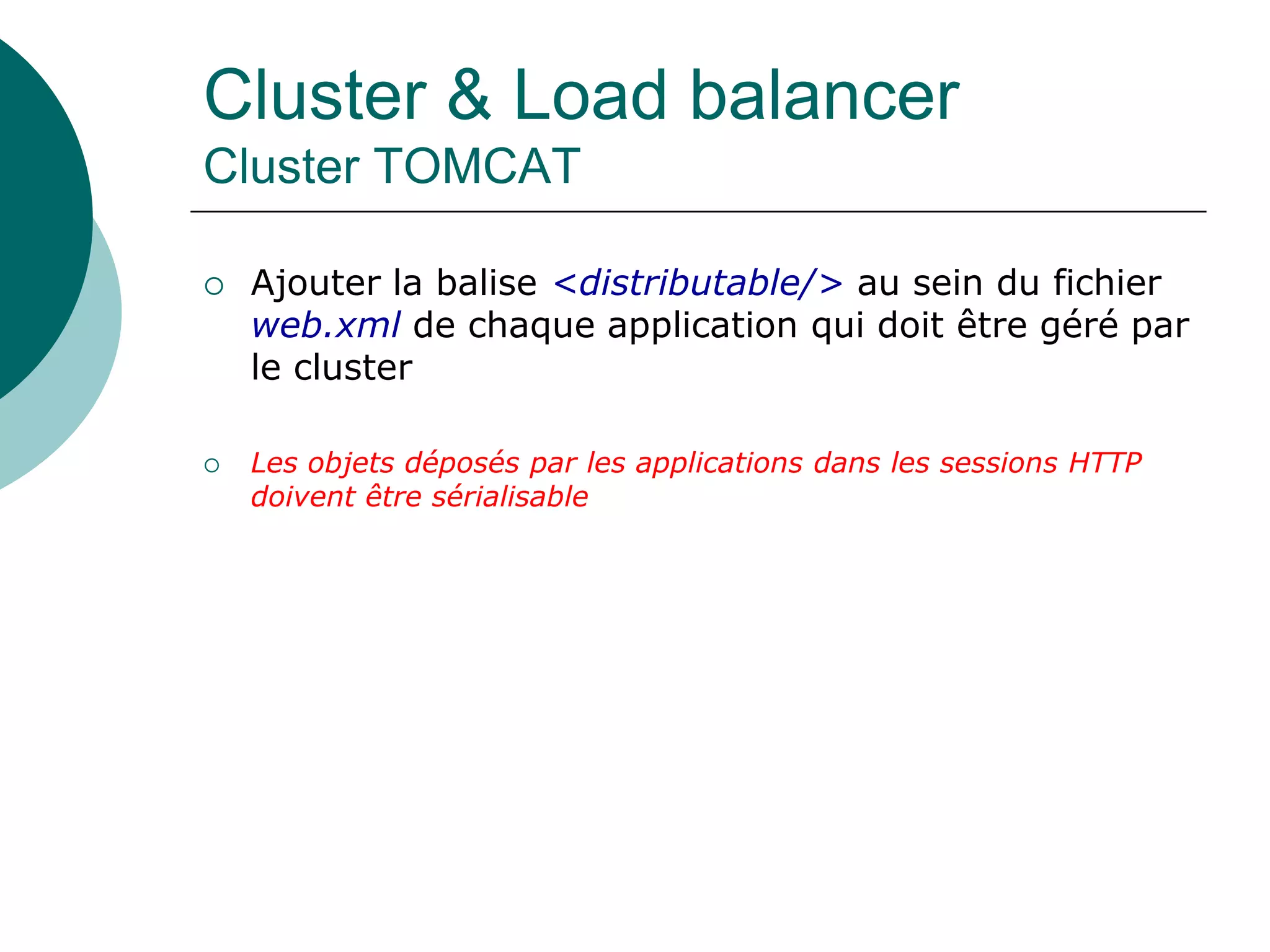 Cluster & Load balancer
Cluster TOMCAT

○ Ajouter la balise <distributable/> au sein du fichier web.xml de chaque application qui doit être géré par le cluster

○ Les objets déposés par les applications dans les sessions HTTP doivent être sérialisable